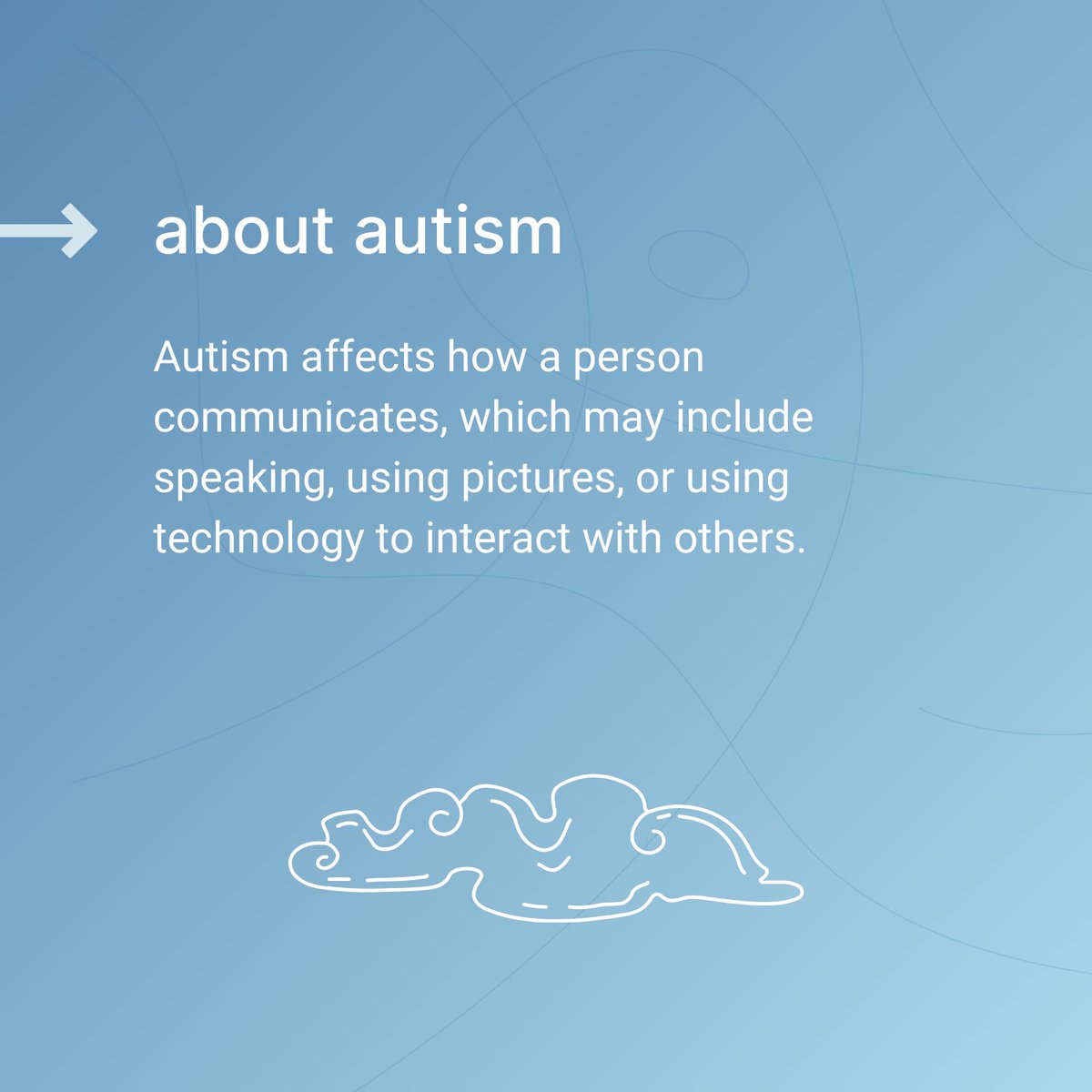 about autism

Autism affects how a person communicates, which may include speaking, using pictures, or using technology to interact with others.